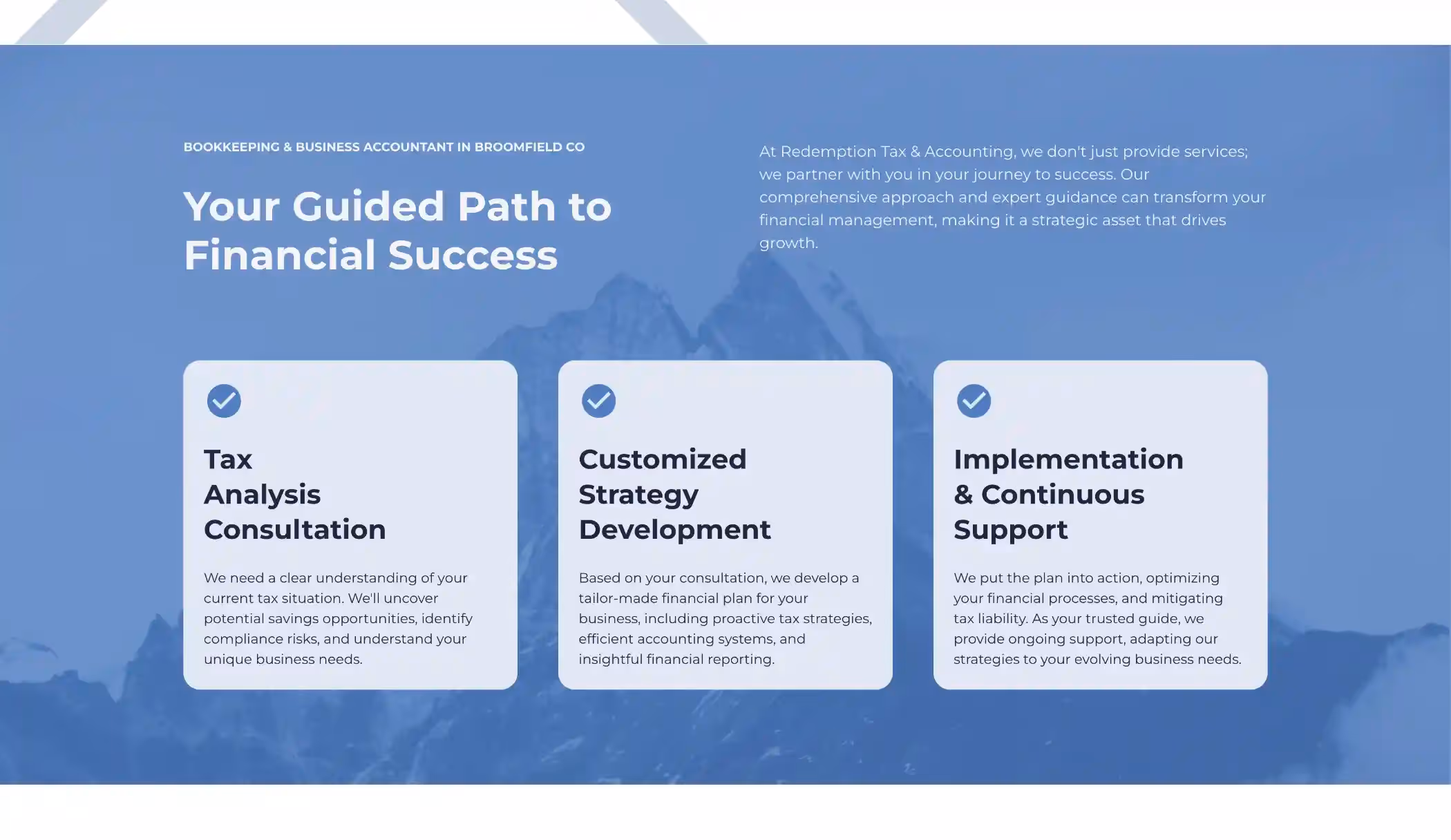 BOOKKEEPING & BUSINESS ACCOUNTANT IN BROOMFIELD CO

Your Guided Path to Financial Success

At Redemption Tax & Accounting, we don't just provide services; we partner with you in your journey to success. Our comprehensive approach and expert guidance can transform your financial management, making it a strategic asset that drives growth.

Tax Analysis Consultation

We need a clear understanding of your current tax situation. We'll uncover potential savings opportunities, identify compliance risks, and understand your unique business needs.

Customized Strategy Development

Based on your consultation, we develop a tailor-made financial plan for your business, including proactive tax strategies, efficient accounting systems, and insightful financial reporting.

Implementation & Continuous Support

We put the plan into action, optimizing your financial processes, and mitigating tax liability. As your trusted guide, we provide ongoing support, adapting our strategies to your evolving business needs.